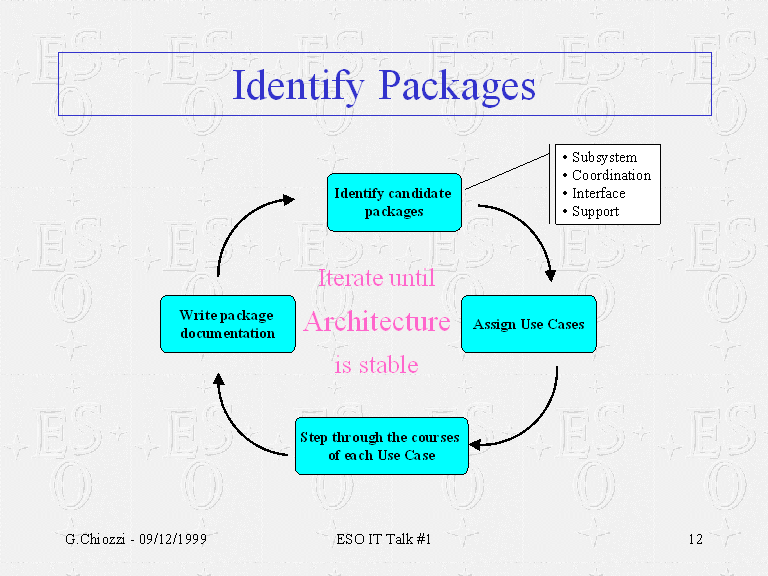 Identify Packages

Identify candidate packages

• Subsystem
• Coordination
• Interface
• Support

Assign Use Cases

Step through the courses of each Use Case

Write package documentation

Iterate until Architecture is stable

G.Chiozzi - 09/12/1999

ESO IT Talk #1

12